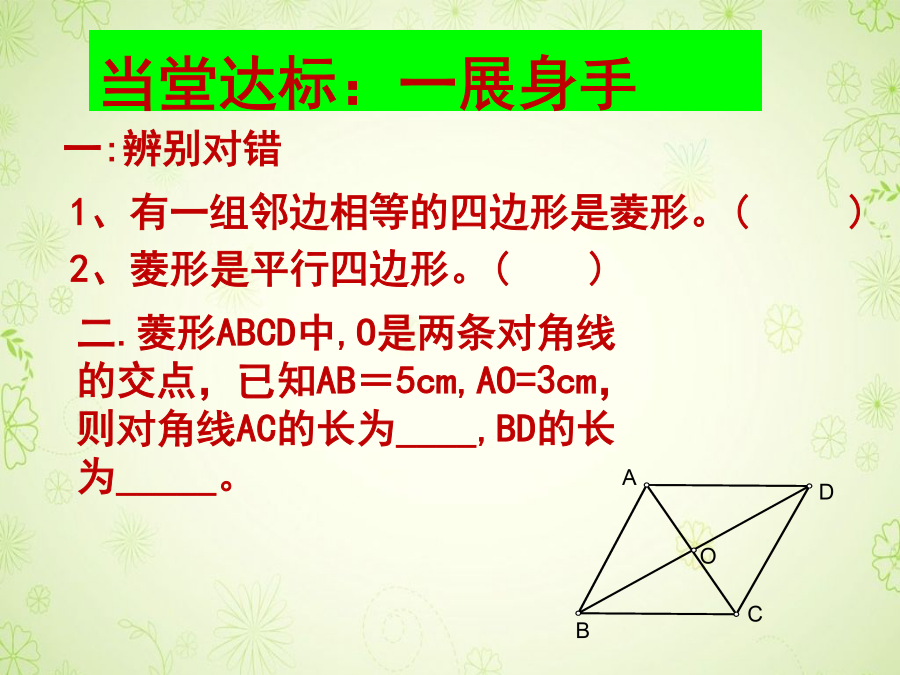 当堂达标：一展身手

一:辨别对错

1、有一组邻边相等的四边形是菱形。（ ）

2、菱形是平行四边形。（ ）

二.菱形ABCD中,O是两条对角线的交点，已知AB＝5cm,AO=3cm,则对角线AC的长为____,BD的长为_____。

A
D
O
B
C